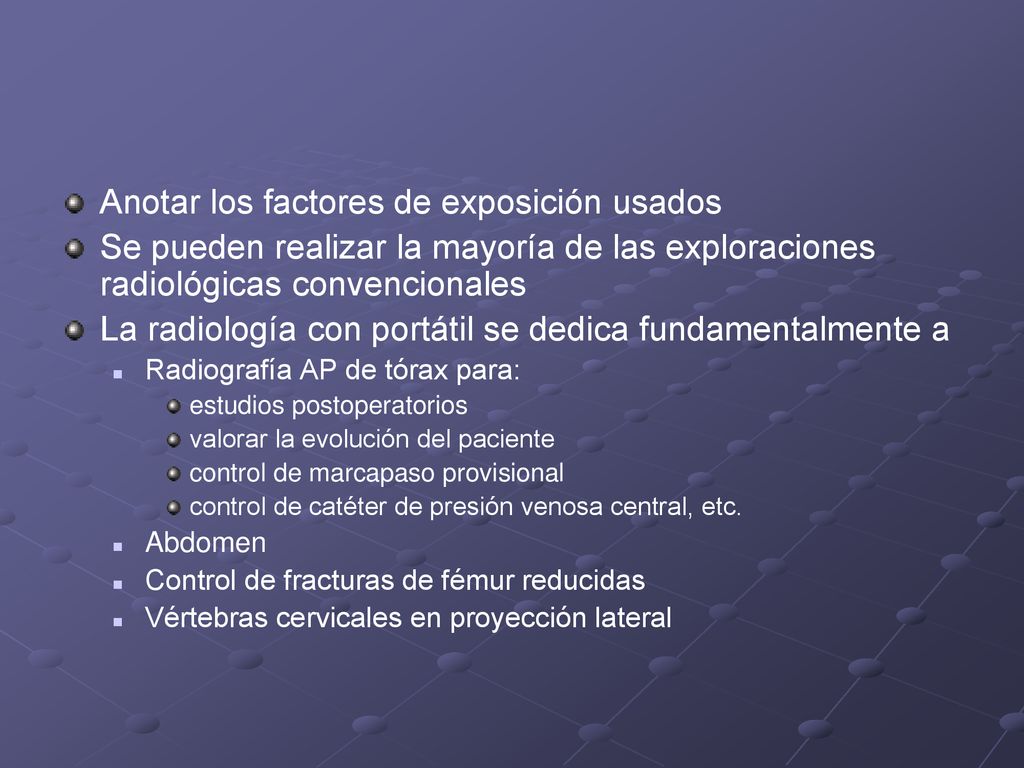 Anotar los factores de exposición usados
Se pueden realizar la mayoría de las exploraciones radiológicas convencionales
La radiología con portátil se dedica fundamentalmente a
Radiografía AP de tórax para:
estudios postoperatorios
valorar la evolución del paciente
control de marcapaso provisional
control de catéter de presión venosa central, etc.
Abdomen
Control de fracturas de fémur reducidas
Vértebras cervicales en proyección lateral